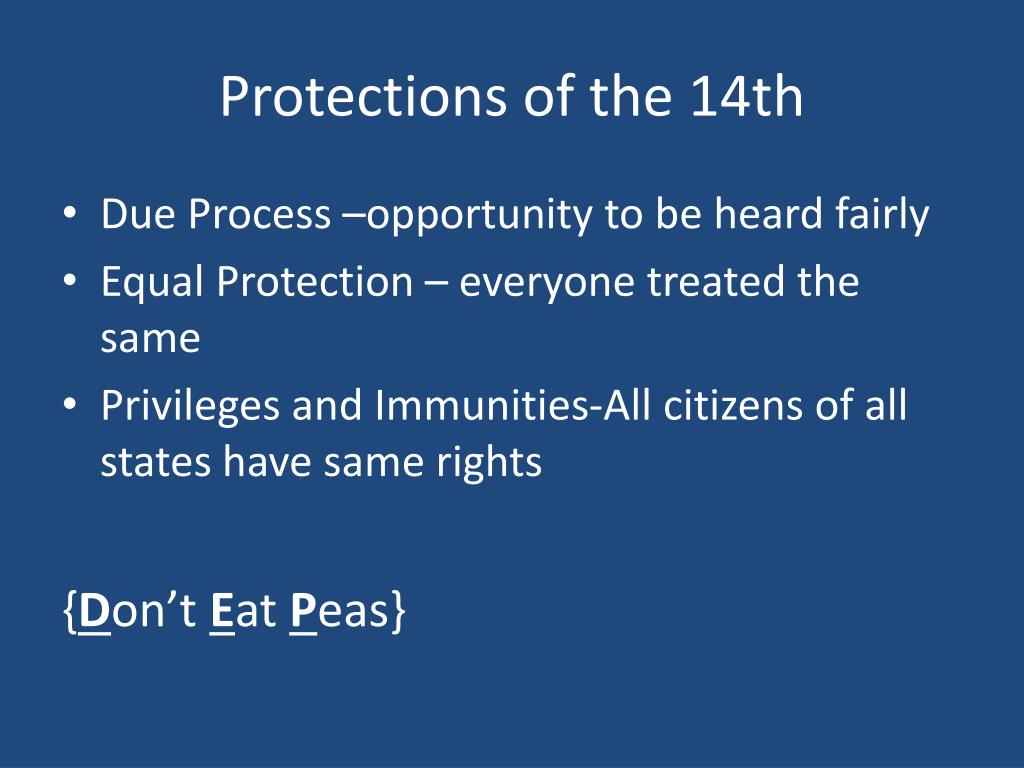 Protections of the 14th

• Due Process –opportunity to be heard fairly
• Equal Protection – everyone treated the same
• Privileges and Immunities-All citizens of all states have same rights

{Don’t Eat Peas}